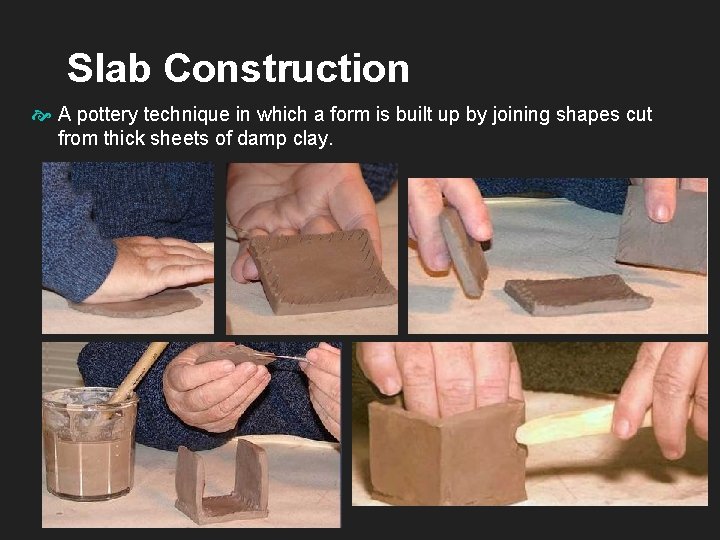 Slab Construction

A pottery technique in which a form is built up by joining shapes cut from thick sheets of damp clay.